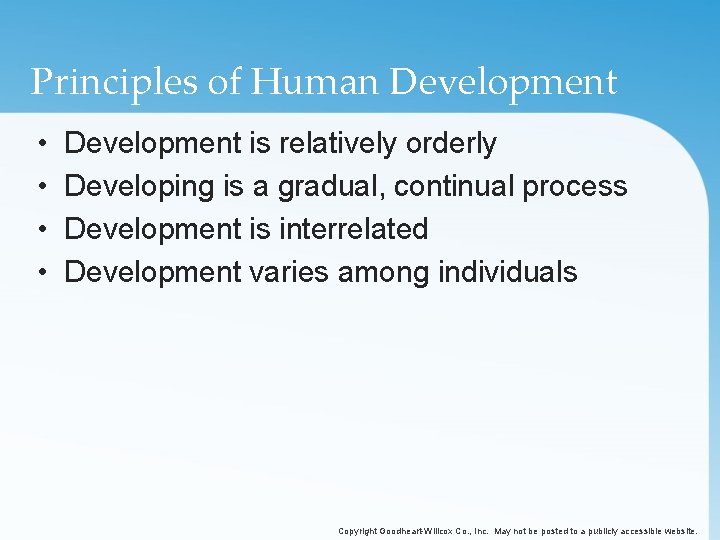 Principles of Human Development

• Development is relatively orderly
• Developing is a gradual, continual process
• Development is interrelated
• Development varies among individuals

Copyright Goodheart-Willcox Co., Inc. May not be posted to a publicly accessible website.